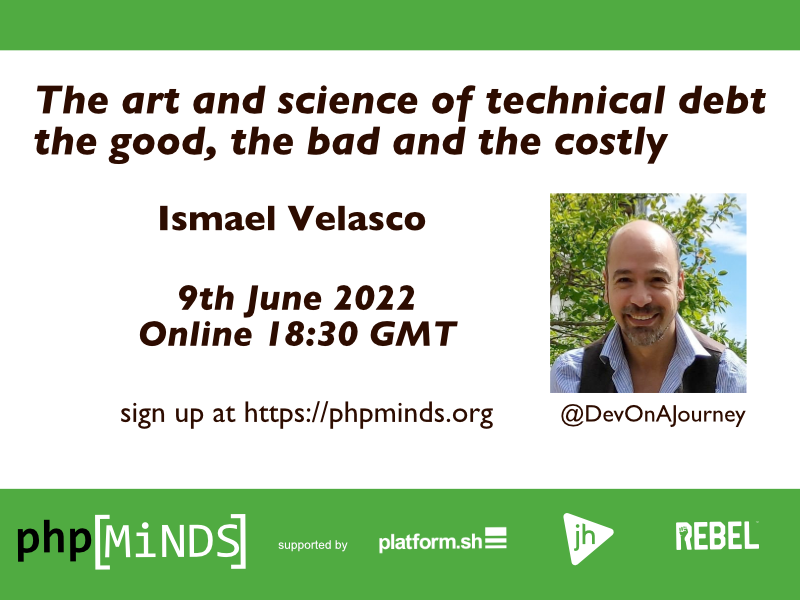 The art and science of technical debt the good, the bad and the costly

Ismael Velasco

9th June 2022
Online 18:30 GMT

sign up at https://phpminds.org

@DevOnAJourney

php[MiNDS]

supported by

platform.sh

jh

REBEL